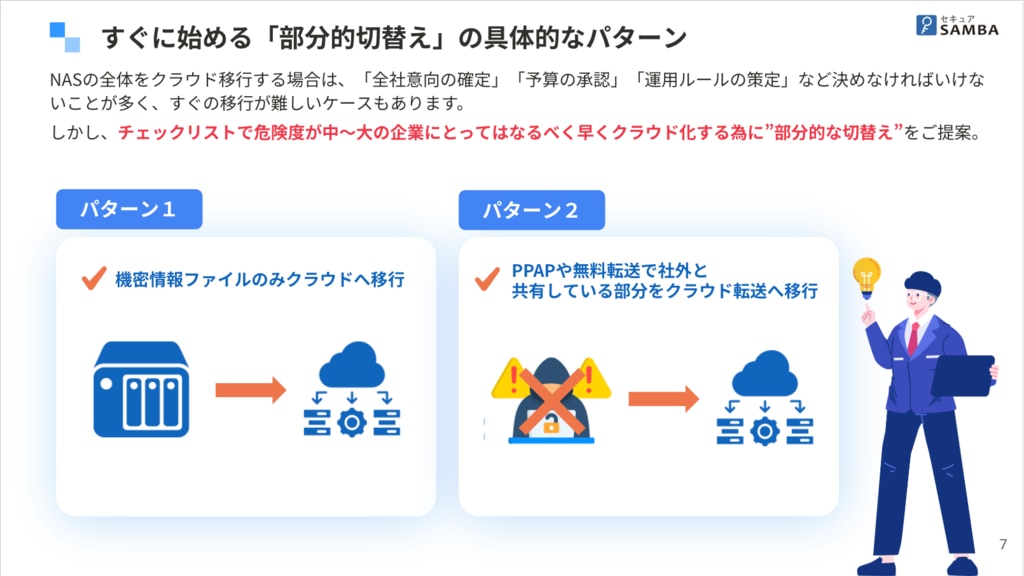 すぐに始める「部分的切替え」の具体的なパターン

セキュア SAMBA

NASの全体をクラウド移行する場合は、「全社意向の確定」「予算の承認」「運用ルールの策定」など決めなければいけないことが多く、すぐの移行が難しいケースもあります。

しかし、チェックリストで危険度が中〜大の企業にとってはなるべく早くクラウド化する為に”部分的な切替え”をご提案。

パターン１

機密情報ファイルのみクラウドへ移行

パターン２

PPAPや無料転送で社外と共有している部分をクラウド転送へ移行

7